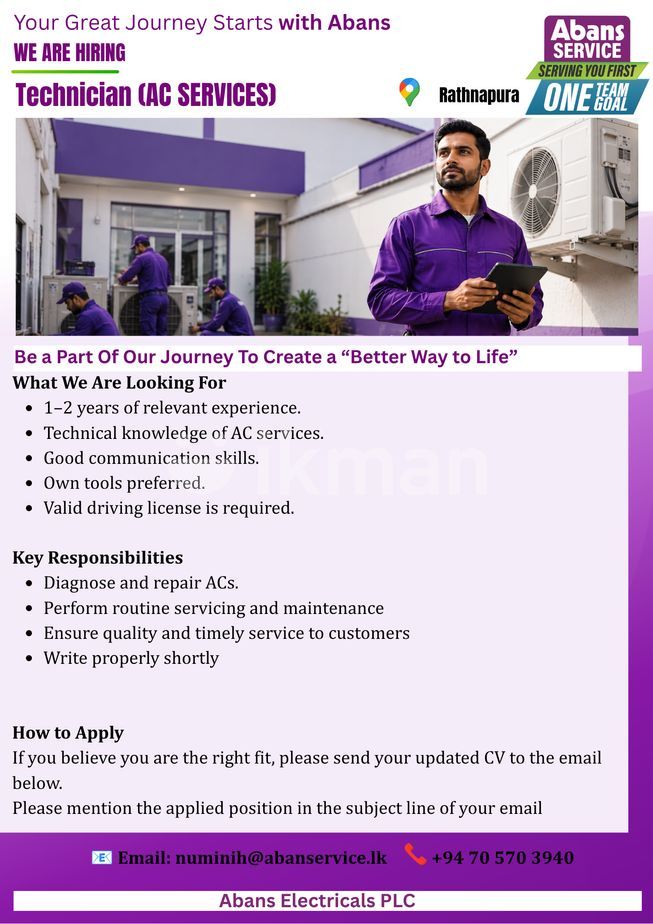 Your Great Journey Starts with Abans
WE ARE HIRING
Technician (AC SERVICES)

Rathnapura

Abans SERVICE
SERVING YOU FIRST
ONE TEAM GOAL

Be a Part Of Our Journey To Create a "Better Way to Life"

What We Are Looking For
- 1–2 years of relevant experience.
- Technical knowledge of AC services.
- Good communication skills.
- Own tools preferred.
- Valid driving license is required.

ikman

Key Responsibilities
- Diagnose and repair ACs.
- Perform routine servicing and maintenance
- Ensure quality and timely service to customers
- Write properly shortly

How to Apply
If you believe you are the right fit, please send your updated CV to the email below.
Please mention the applied position in the subject line of your email

Email: numinih@abanservice.lk +94 70 570 3940

Abans Electricals PLC